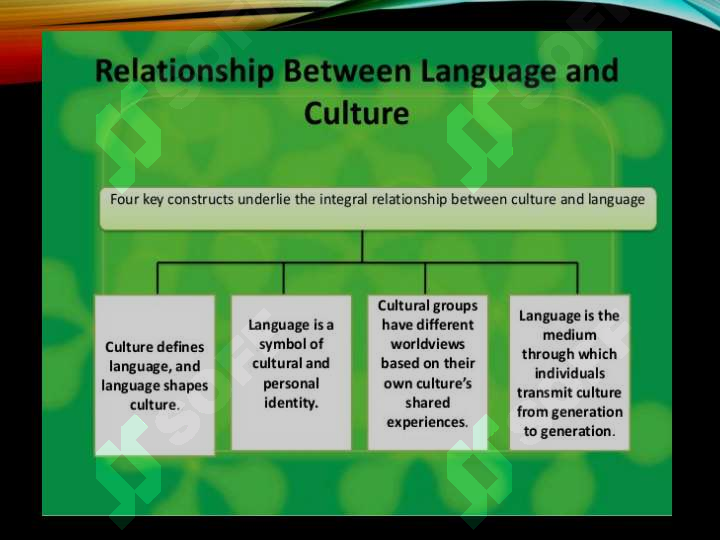 Relationship Between Language and Culture

Four key constructs underlie the integral relationship between culture and language

Culture defines language, and language shapes culture.

Language is a symbol of cultural and personal identity.

Cultural groups have different worldviews based on their own culture's shared experiences.

Language is the medium through which individuals transmit culture from generation to generation.